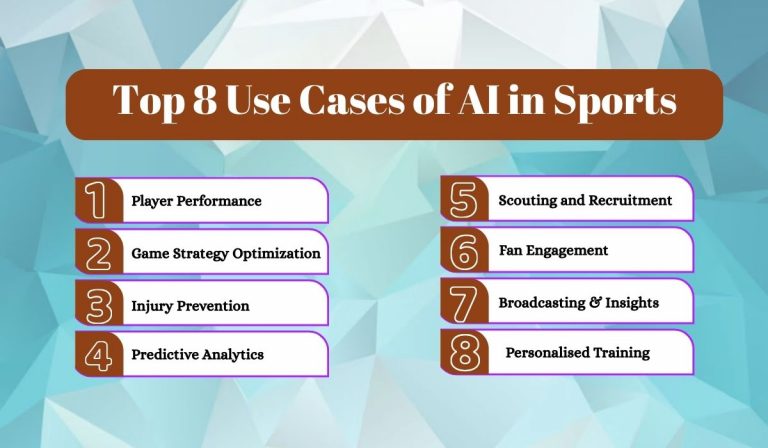 Top 8 Use Cases of AI in Sports

1 Player Performance

2 Game Strategy Optimization

3 Injury Prevention

4 Predictive Analytics

5 Scouting and Recruitment

6 Fan Engagement

7 Broadcasting & Insights

8 Personalised Training